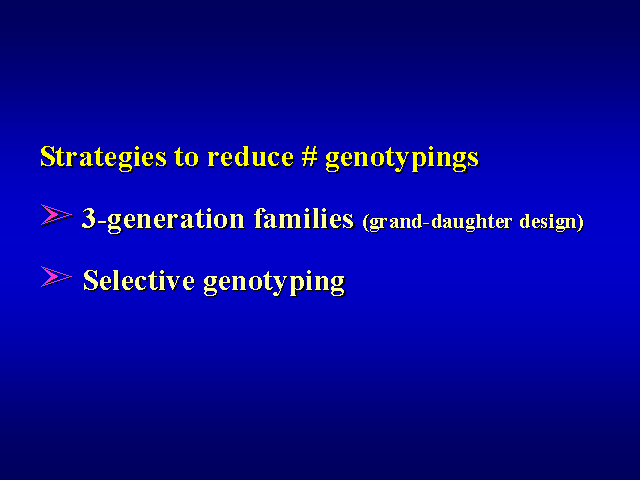 Strategies to reduce # genotypings

➢ 3-generation families (grand-daughter design)

➢ Selective genotyping